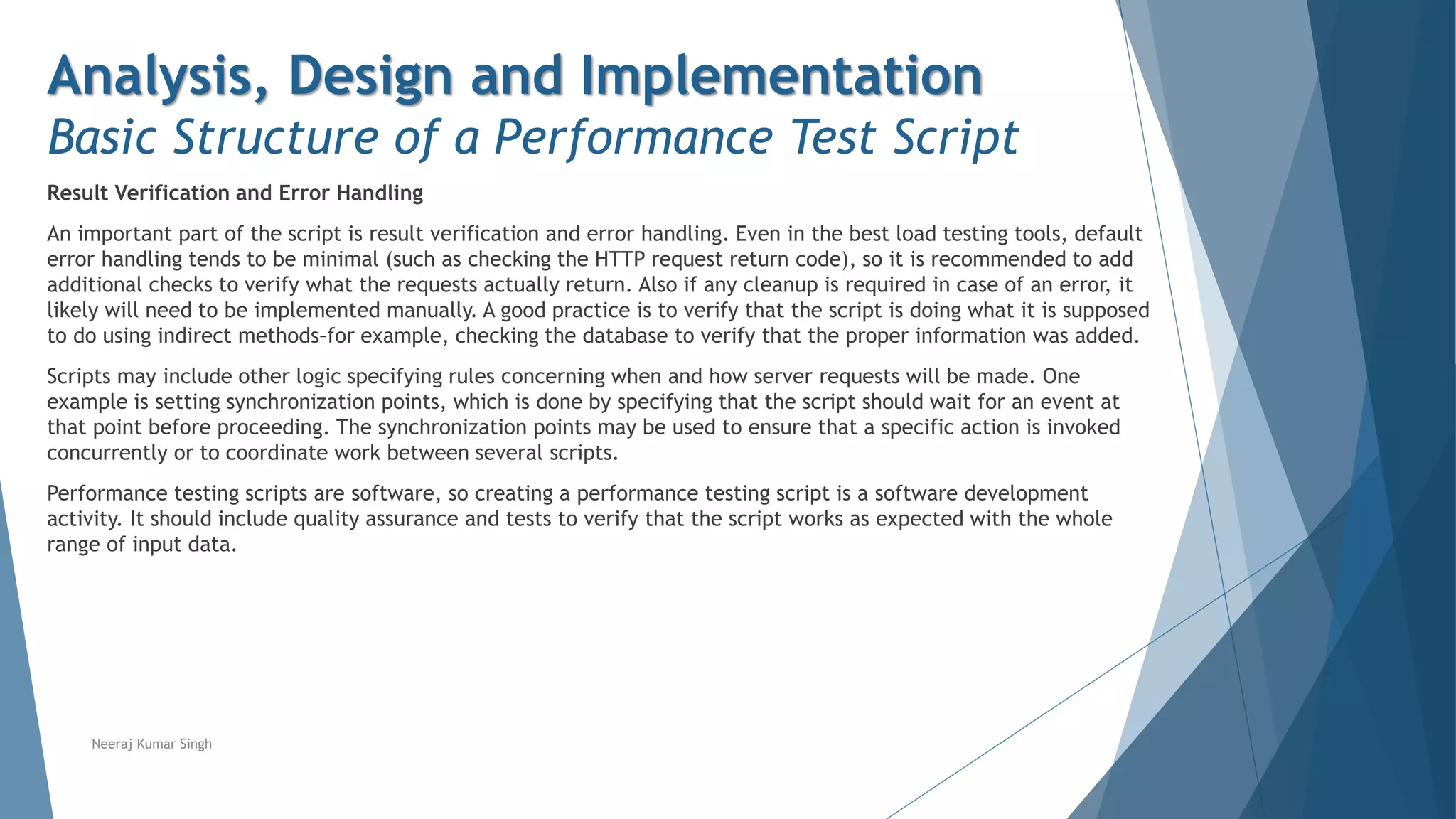 Analysis, Design and Implementation
Basic Structure of a Performance Test Script

Result Verification and Error Handling

An important part of the script is result verification and error handling. Even in the best load testing tools, default error handling tends to be minimal (such as checking the HTTP request return code), so it is recommended to add additional checks to verify what the requests actually return. Also if any cleanup is required in case of an error, it likely will need to be implemented manually. A good practice is to verify that the script is doing what it is supposed to do using indirect methods–for example, checking the database to verify that the proper information was added.

Scripts may include other logic specifying rules concerning when and how server requests will be made. One example is setting synchronization points, which is done by specifying that the script should wait for an event at that point before proceeding. The synchronization points may be used to ensure that a specific action is invoked concurrently or to coordinate work between several scripts.

Performance testing scripts are software, so creating a performance testing script is a software development activity. It should include quality assurance and tests to verify that the script works as expected with the whole range of input data.

Neeraj Kumar Singh